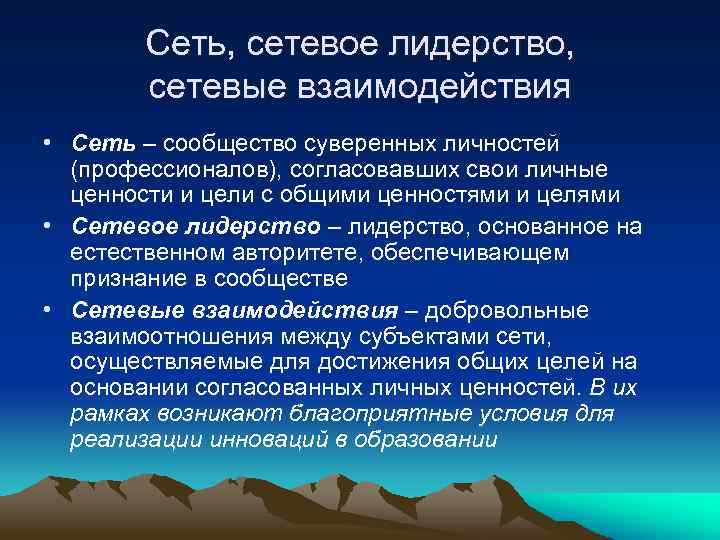 Сеть, сетевое лидерство, сетевые взаимодействия

• Сеть – сообщество суверенных личностей (профессионалов), согласовавших свои личные ценности и цели с общими ценностями и целями

• Сетевое лидерство – лидерство, основанное на естественном авторитете, обеспечивающем признание в сообществе

• Сетевые взаимодействия – добровольные взаимоотношения между субъектами сети, осуществляемые для достижения общих целей на основании согласованных личных ценностей. В их рамках возникают благоприятные условия для реализации инноваций в образовании